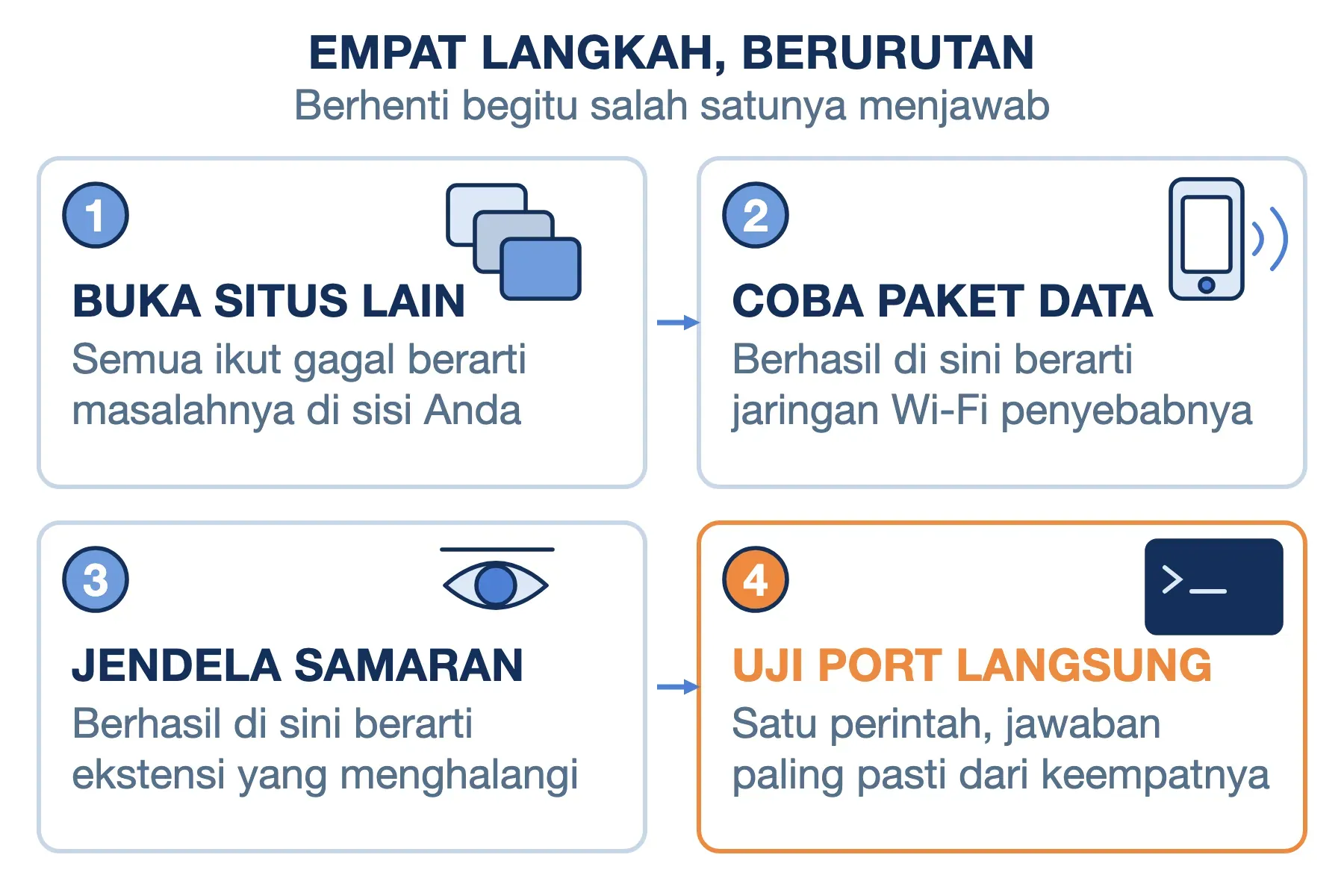 EMPAT LANGKAH, BERURUTAN
Berhenti begitu salah satunya menjawab

1
BUKA SITUS LAIN
Semua ikut gagal berarti masalahnya di sisi Anda

2
COBA PAKET DATA
Berhasil di sini berarti jaringan Wi-Fi penyebabnya

3
JENDELA SAMARAN
Berhasil di sini berarti ekstensi yang menghalangi

4
>_
UJI PORT LANGSUNG
Satu perintah, jawaban paling pasti dari keempatnya